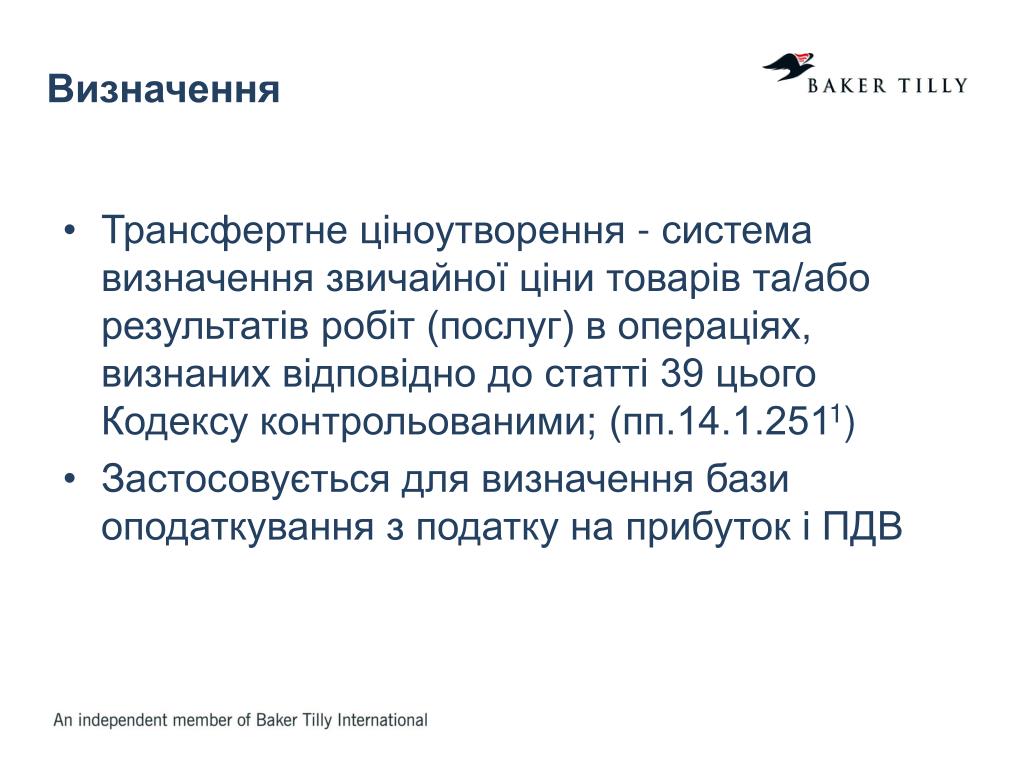 Визначення

BAKER TILLY

• Трансфертне ціноутворення - система визначення звичайної ціни товарів та/або результатів робіт (послуг) в операціях, визнаних відповідно до статті 39 цього Кодексу контрольованими; (пп.14.1.251$^1$)
• Застосовується для визначення бази оподаткування з податку на прибуток і ПДВ

An independent member of Baker Tilly International